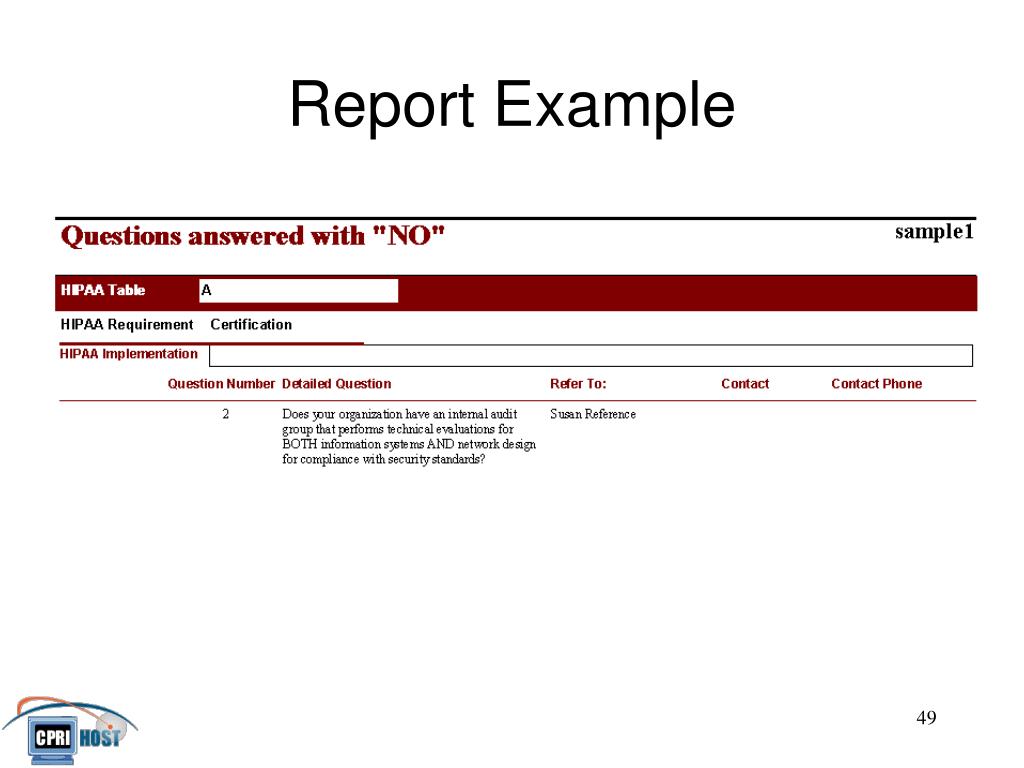 Report Example

Questions answered with "NO"

sample1

HIPAA Table A

HIPAA Requirement Certification

HIPAA Implementation

| Question Number | Detailed Question | Refer To: | Contact | Contact Phone |
|---|---|---|---|---|
| 2 | Does your organization have an internal audit group that performs technical evaluations for BOTH information systems AND network design for compliance with security standards? | Susan Reference | | |

CPRI HOST

49